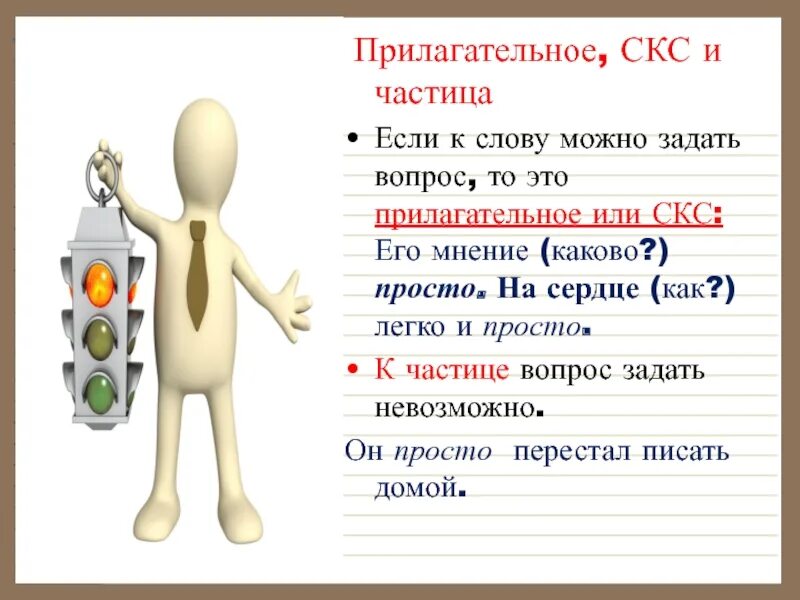 Прилагательное, СКС и частица

• Если к слову можно задать вопрос, то это прилагательное или СКС: Его мнение (каково?) просто. На сердце (как?) легко и просто.

• К частице вопрос задать невозможно.

Он просто перестал писать домой.